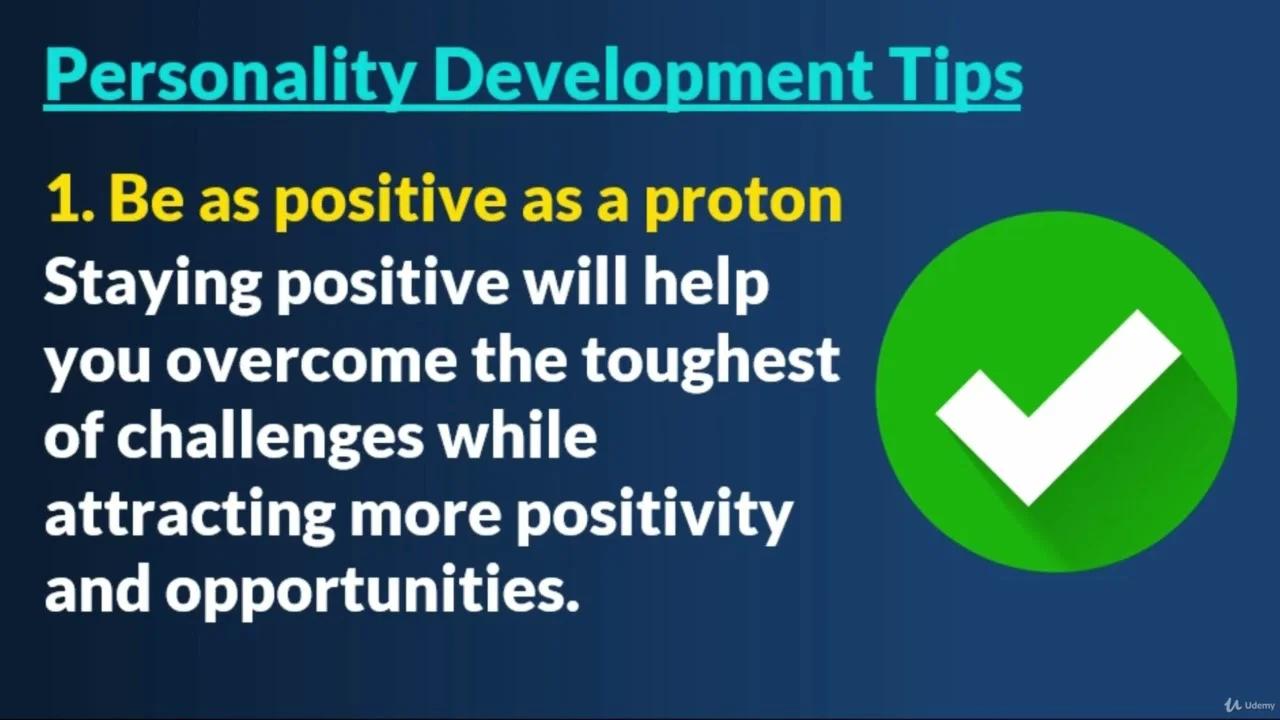 Personality Development Tips

1. Be as positive as a proton

Staying positive will help you overcome the toughest of challenges while attracting more positivity and opportunities.

Udemy